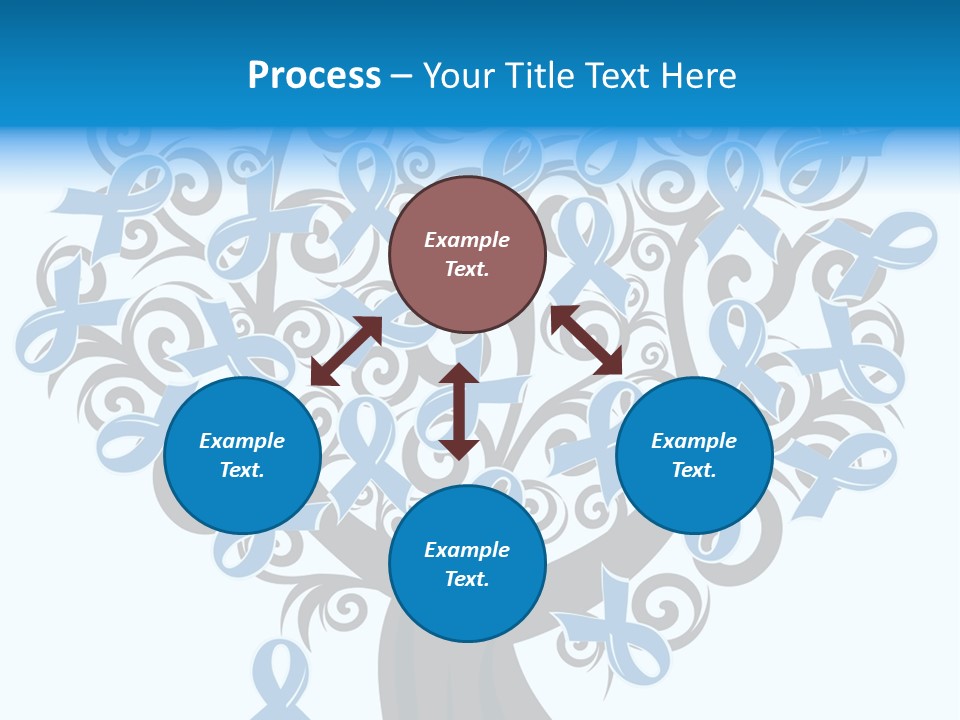 Process – Your Title Text Here

Example Text.

Example Text.

Example Text.

Example Text.